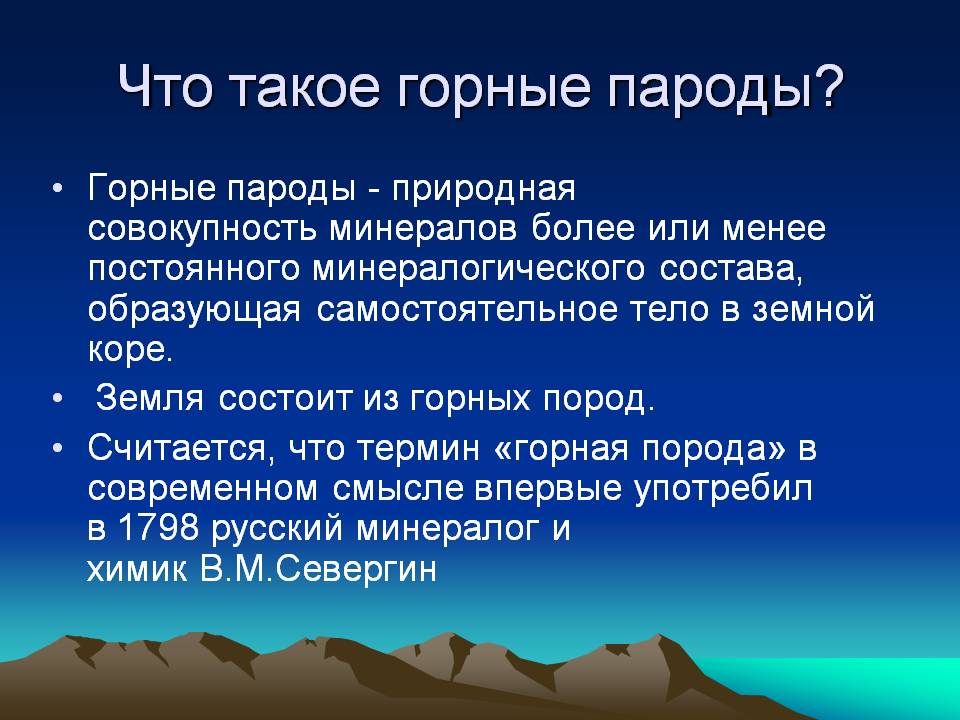 Что такое горные пароды?

• Горные пароды - природная совокупность минералов более или менее постоянного минералогического состава, образующая самостоятельное тело в земной коре.

• Земля состоит из горных пород.

• Считается, что термин «горная порода» в современном смысле впервые употребил в 1798 русский минералог и химик В.М.Севергин